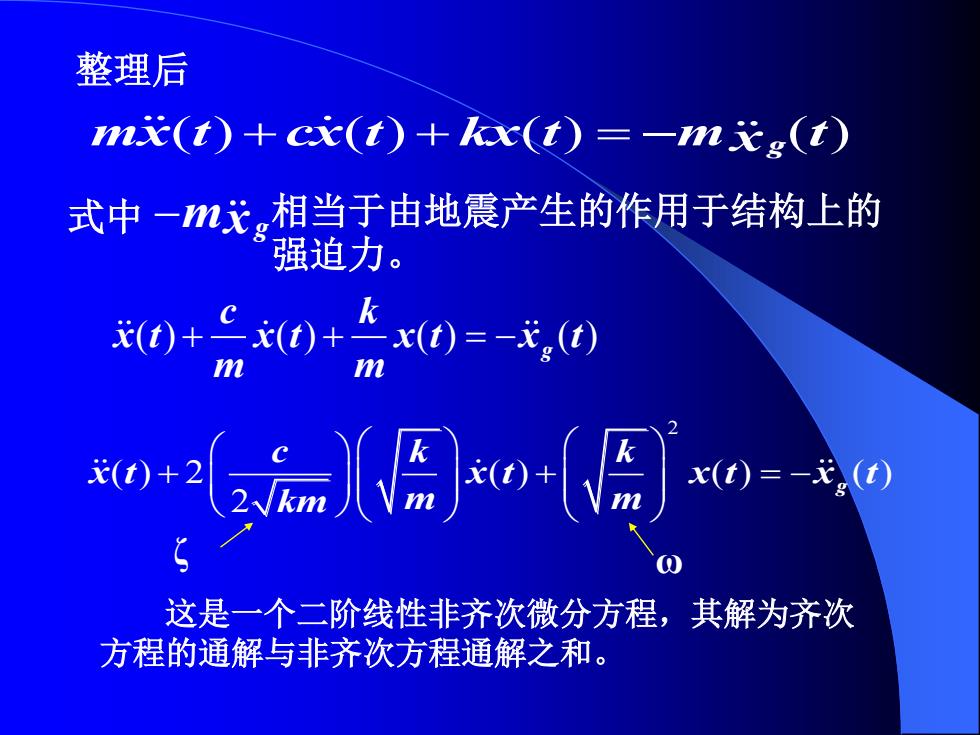 整理后

$m\ddot{x}(t)+c\dot{x}(t)+kx(t)=-m\ddot{x}_g(t)$

式中 $-m\ddot{x}_g$ 相当于由地震产生的作用于结构上的强迫力。

$\ddot{x}(t)+\frac{c}{m}\dot{x}(t)+\frac{k}{m}x(t)=-\ddot{x}_g(t)$

$\ddot{x}(t)+2\left(\frac{c}{2\sqrt{km}}\right)\left(\sqrt{\frac{k}{m}}\right)\dot{x}(t)+\left(\sqrt{\frac{k}{m}}\right)^2 x(t)=-\ddot{x}_g(t)$

$\zeta$ $\omega$

这是一个二阶线性非齐次微分方程，其解为齐次方程的通解与非齐次方程通解之和。